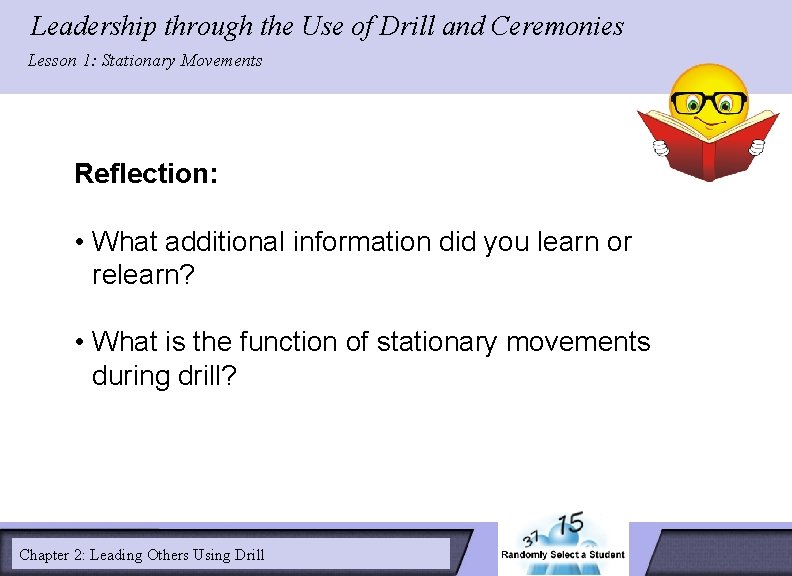 Leadership through the Use of Drill and Ceremonies

Lesson 1: Stationary Movements

Reflection:

• What additional information did you learn or relearn?

• What is the function of stationary movements during drill?

Chapter 2: Leading Others Using Drill

37 15

Randomly Select a Student